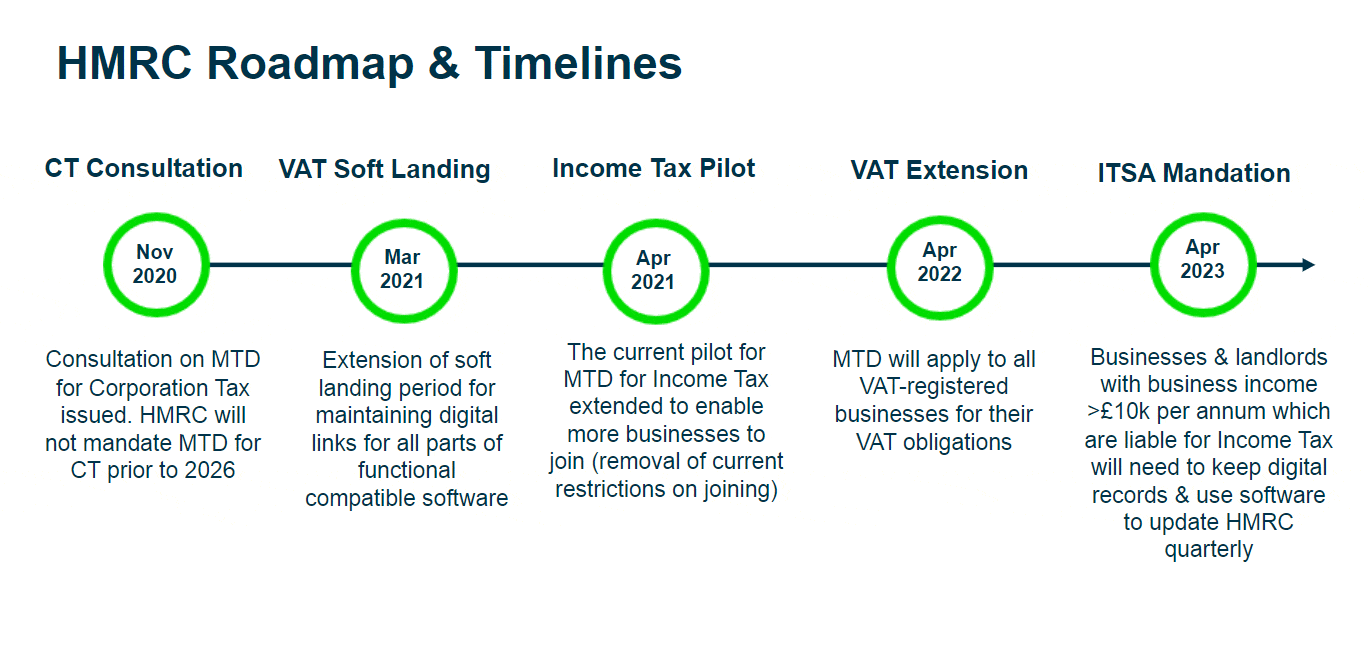 HMRC Roadmap & Timelines

CT Consultation

Nov 2020

Consultation on MTD for Corporation Tax issued. HMRC will not mandate MTD for CT prior to 2026

VAT Soft Landing

Mar 2021

Extension of soft landing period for maintaining digital links for all parts of functional compatible software

Income Tax Pilot

Apr 2021

The current pilot for MTD for Income Tax extended to enable more businesses to join (removal of current restrictions on joining)

VAT Extension

Apr 2022

MTD will apply to all VAT-registered businesses for their VAT obligations

ITSA Mandation

Apr 2023

Businesses & landlords with business income >£10k per annum which are liable for Income Tax will need to keep digital records & use software to update HMRC quarterly